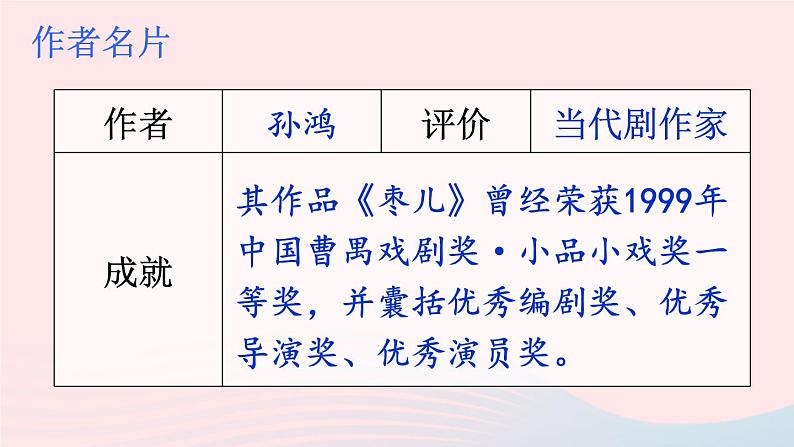 作者名片

| 作者 | 孙鸿 | 评价 | 当代剧作家 |
|---|---|---|---|
| 成就 | 其作品《枣儿》曾经荣获1999年中国曹禺戏剧奖·小品小戏奖一等奖，并囊括优秀编剧奖、优秀导演奖、优秀演员奖。 | | |